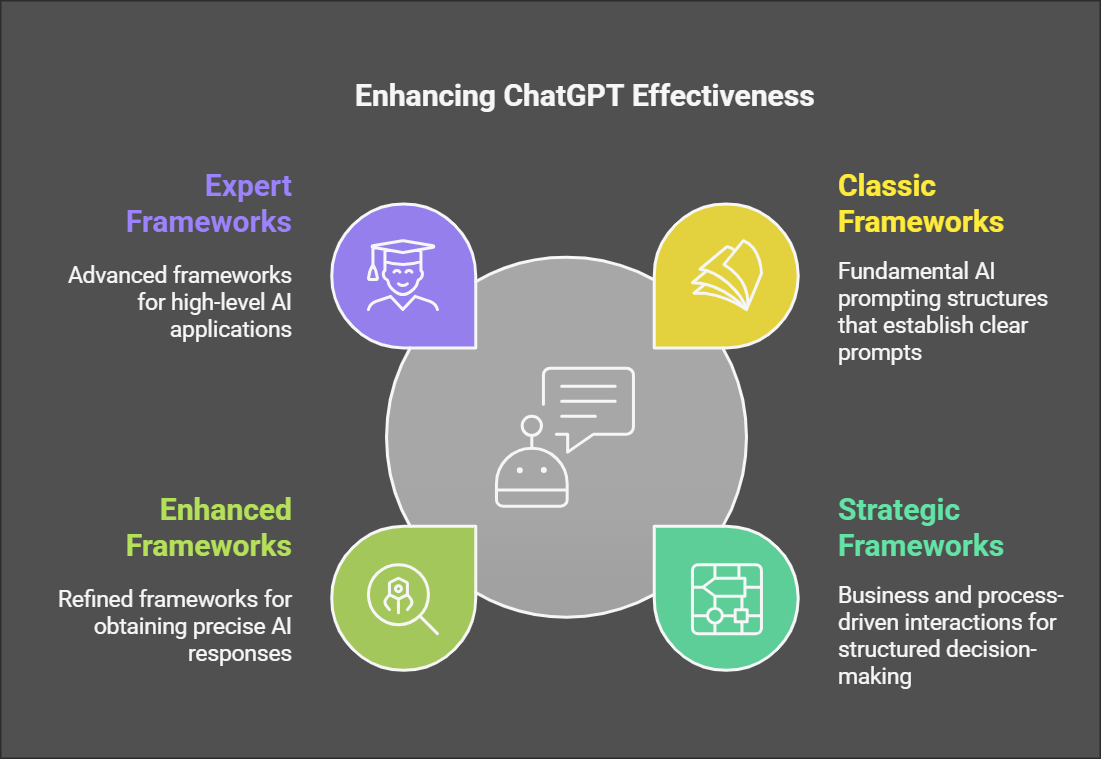 Enhancing ChatGPT Effectiveness

Expert Frameworks

Advanced frameworks for high-level AI applications

Classic Frameworks

Fundamental AI prompting structures that establish clear prompts

Enhanced Frameworks

Refined frameworks for obtaining precise AI responses

Strategic Frameworks

Business and process-driven interactions for structured decision-making